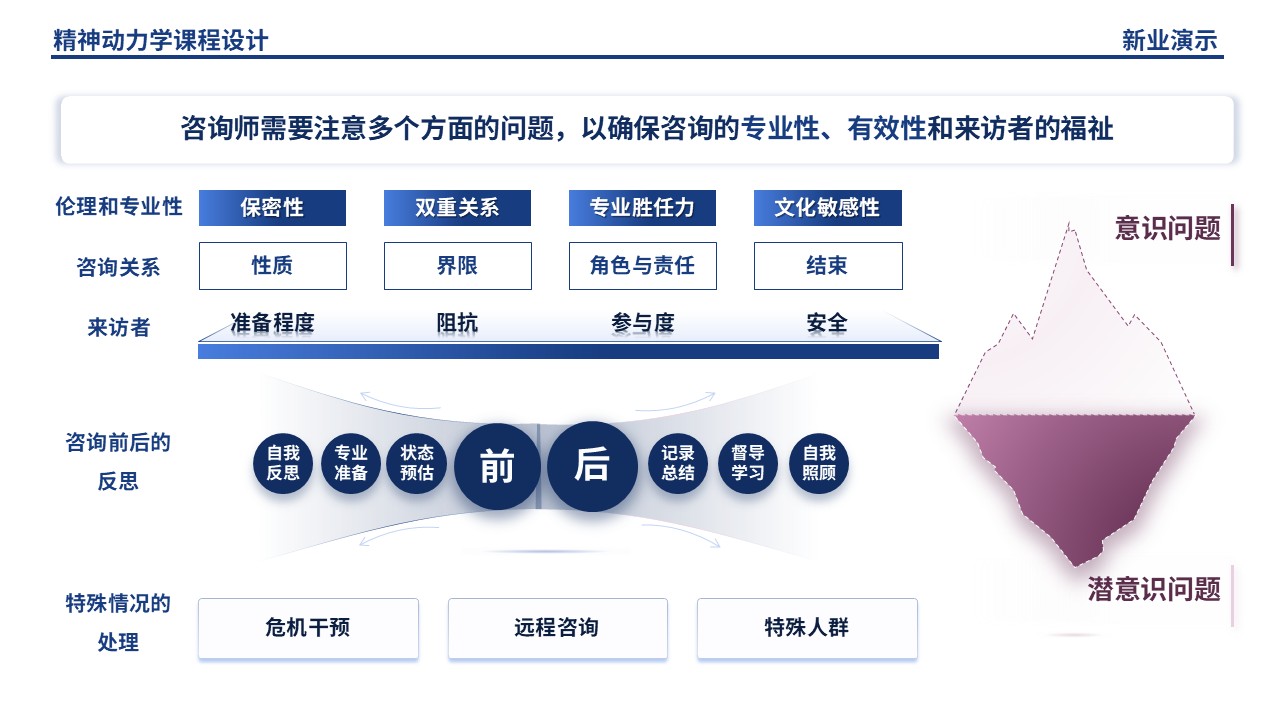 精神动力学课程设计

新业演示

咨询师需要注意多个方面的问题，以确保咨询的专业性、有效性和来访者的福祉

伦理和专业性

保密性

双重关系

专业胜任力

文化敏感性

咨询关系

性质

界限

角色与责任

结束

来访者

准备程度

阻抗

参与度

安全

咨询前后的反思

自我反思

专业准备

状态预估

前

后

记录总结

督导学习

自我照顾

特殊情况的处理

危机干预

远程咨询

特殊人群

意识问题

潜意识问题